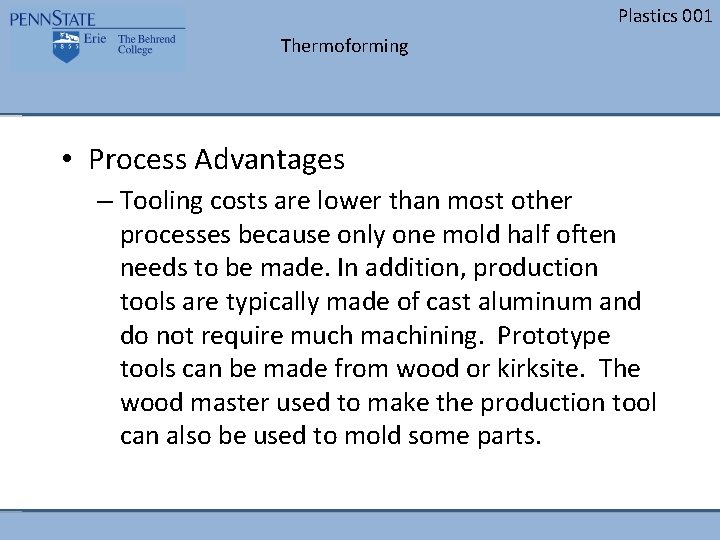 PENNSTATE
1855
Erie The Behrend College

Plastics 001

Thermoforming

• Process Advantages
– Tooling costs are lower than most other processes because only one mold half often needs to be made. In addition, production tools are typically made of cast aluminum and do not require much machining. Prototype tools can be made from wood or kirksite. The wood master used to make the production tool can also be used to mold some parts.